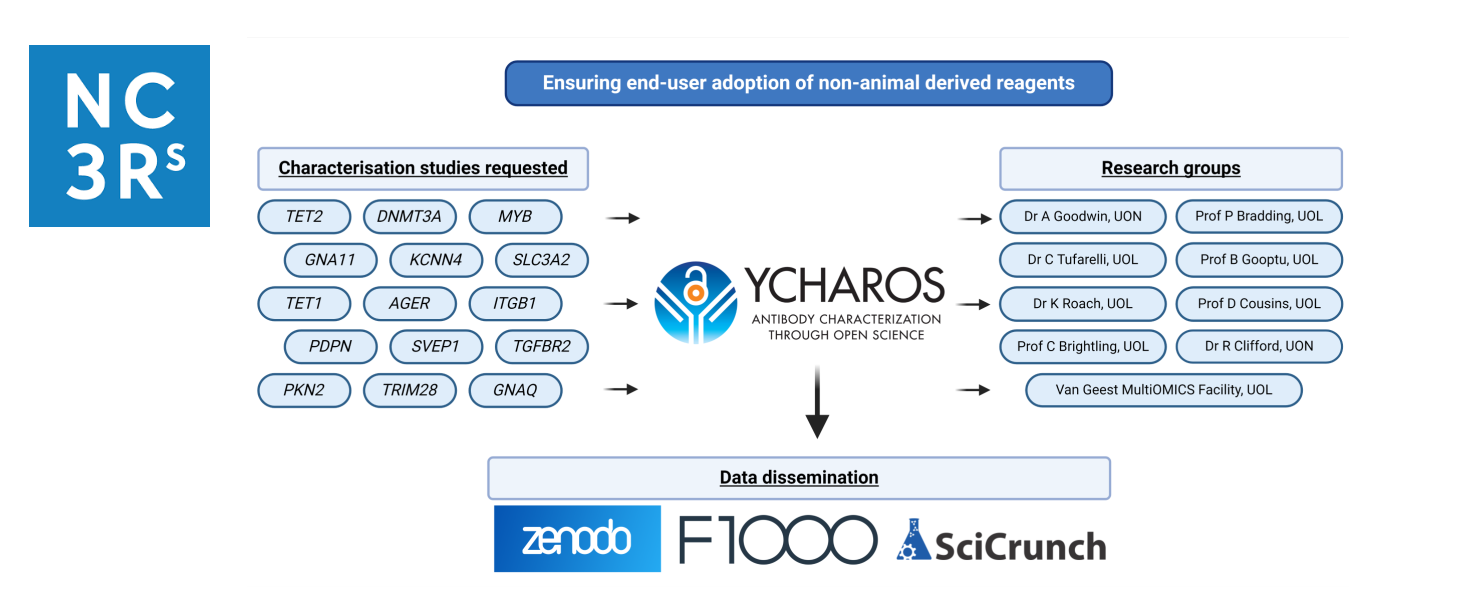 NC
3Rs

Ensuring end-user adoption of non-animal derived reagents

Characterisation studies requested

TET2
DNMT3A
MYB
GNA11
KCNN4
SLC3A2
TET1
AGER
ITGB1
PDPN
SVEP1
TGFBR2
PKN2
TRIM28
GNAQ

YCHAROS
ANTIBODY CHARACTERIZATION THROUGH OPEN SCIENCE

Research groups

Dr A Goodwin, UON
Prof P Bradding, UOL
Dr C Tufarelli, UOL
Prof B Gooptu, UOL
Dr K Roach, UOL
Prof D Cousins, UOL
Prof C Brightling, UOL
Dr R Clifford, UON
Van Geest MultiOMICS Facility, UOL

Data dissemination

zenodo
F1000
SciCrunch